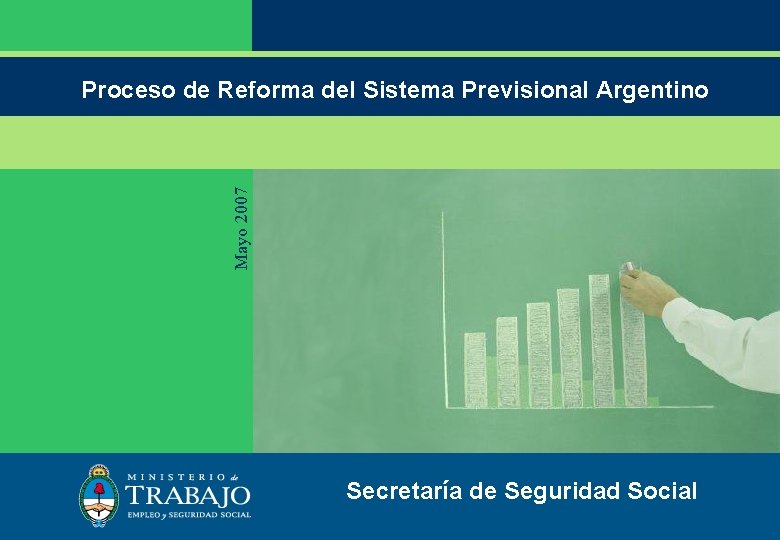 Proceso de Reforma del Sistema Previsional Argentino

Mayo 2007

MINISTERIO de
TRABAJO
EMPLEO y SEGURIDAD SOCIAL

Secretaría de Seguridad Social